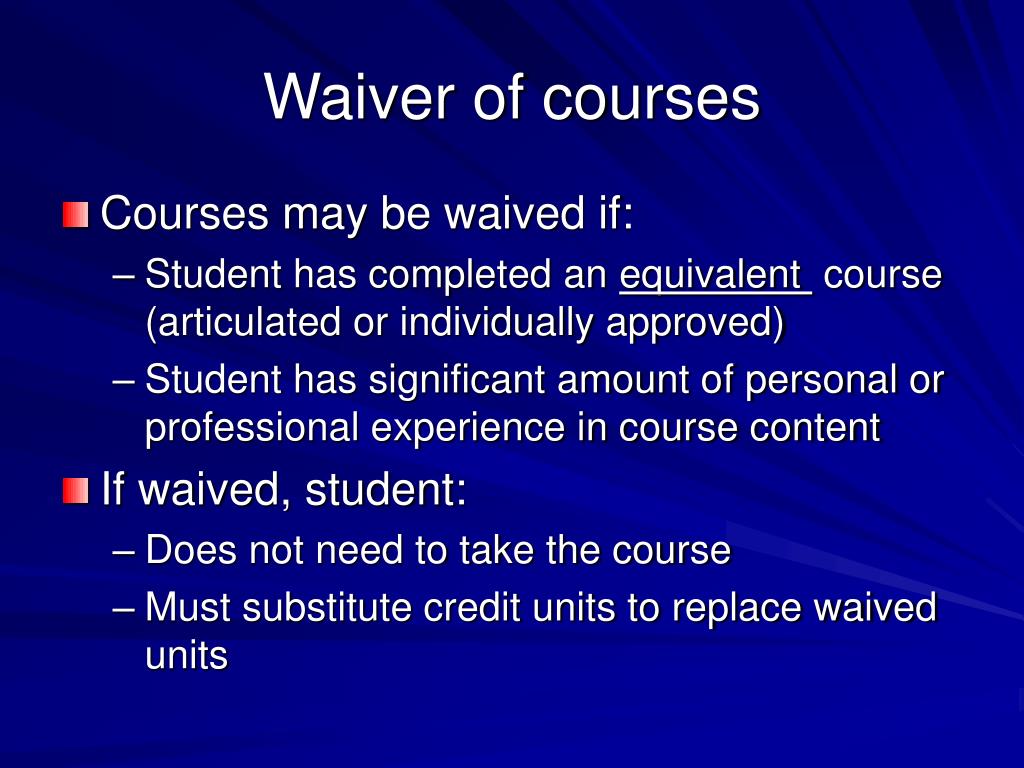 Waiver of courses

Courses may be waived if:
– Student has completed an equivalent course (articulated or individually approved)
– Student has significant amount of personal or professional experience in course content

If waived, student:
– Does not need to take the course
– Must substitute credit units to replace waived units